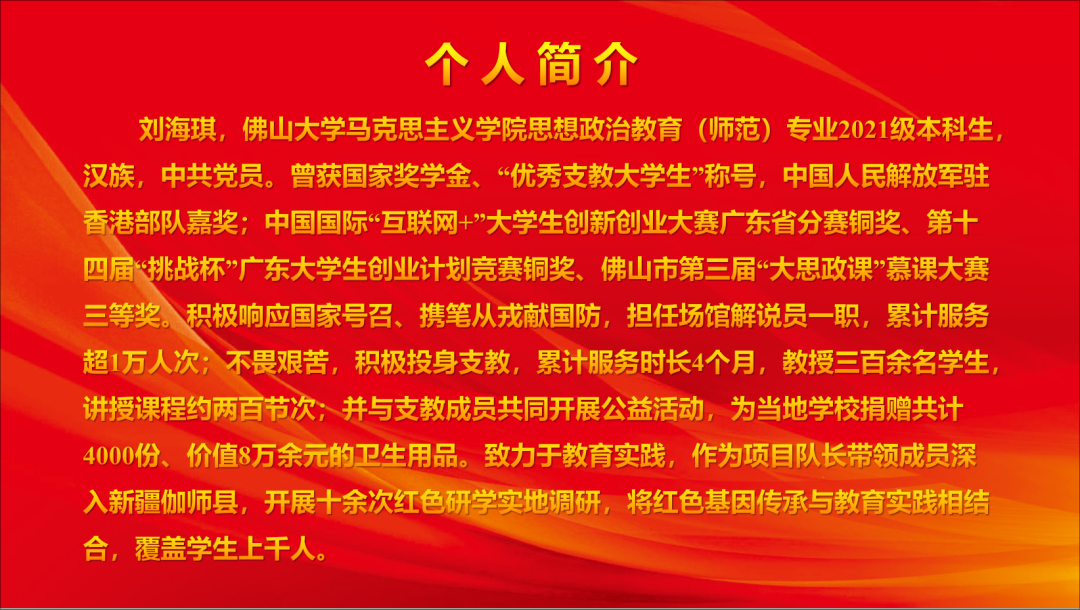 个人简介

刘海琪，佛山大学马克思主义学院思想政治教育（师范）专业2021级本科生，汉族，中共党员。曾获国家奖学金、“优秀支教大学生”称号，中国人民解放军驻香港部队嘉奖；中国国际“互联网+”大学生创新创业大赛广东省分赛铜奖、第十四届“挑战杯”广东大学生创业计划竞赛铜奖、佛山市第三届“大思政课”慕课大赛三等奖。积极响应国家号召、携笔从戎献国防，担任场馆解说员一职，累计服务超1万人次；不畏艰苦，积极投身支教，累计服务时长4个月，教授三百余名学生，讲授课程约两百节次；并与支教成员共同开展公益活动，为当地学校捐赠共计4000份、价值8万余元的卫生用品。致力于教育实践，作为项目队长带领成员深入新疆伽师县，开展十余次红色研学实地调研，将红色基因传承与教育实践相结合，覆盖学生上千人。